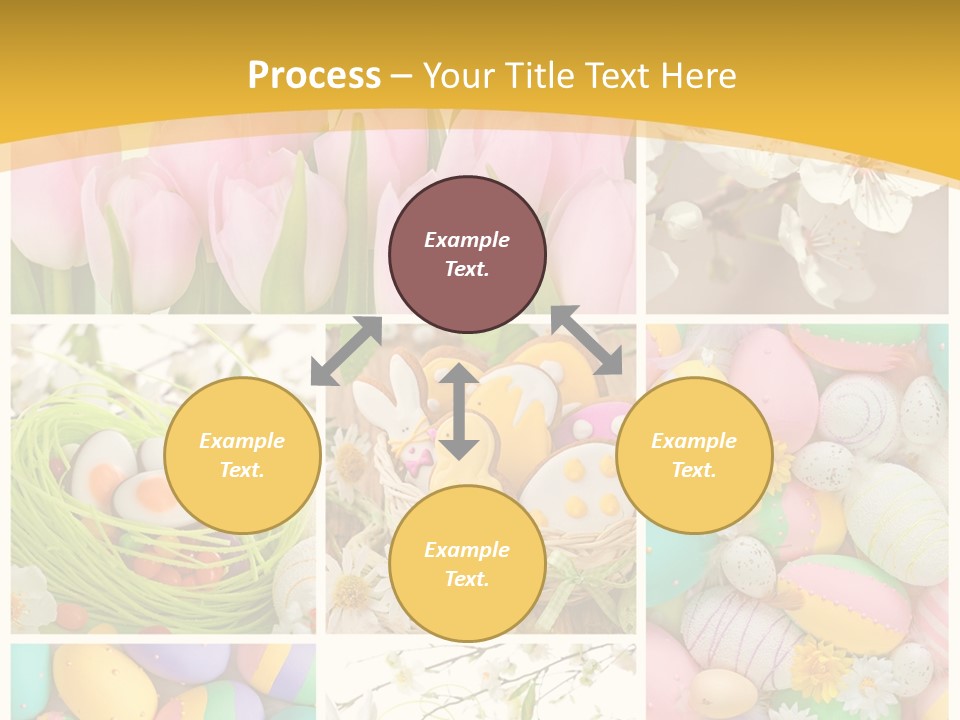 Process – Your Title Text Here

Example Text.

Example Text.

Example Text.

Example Text.